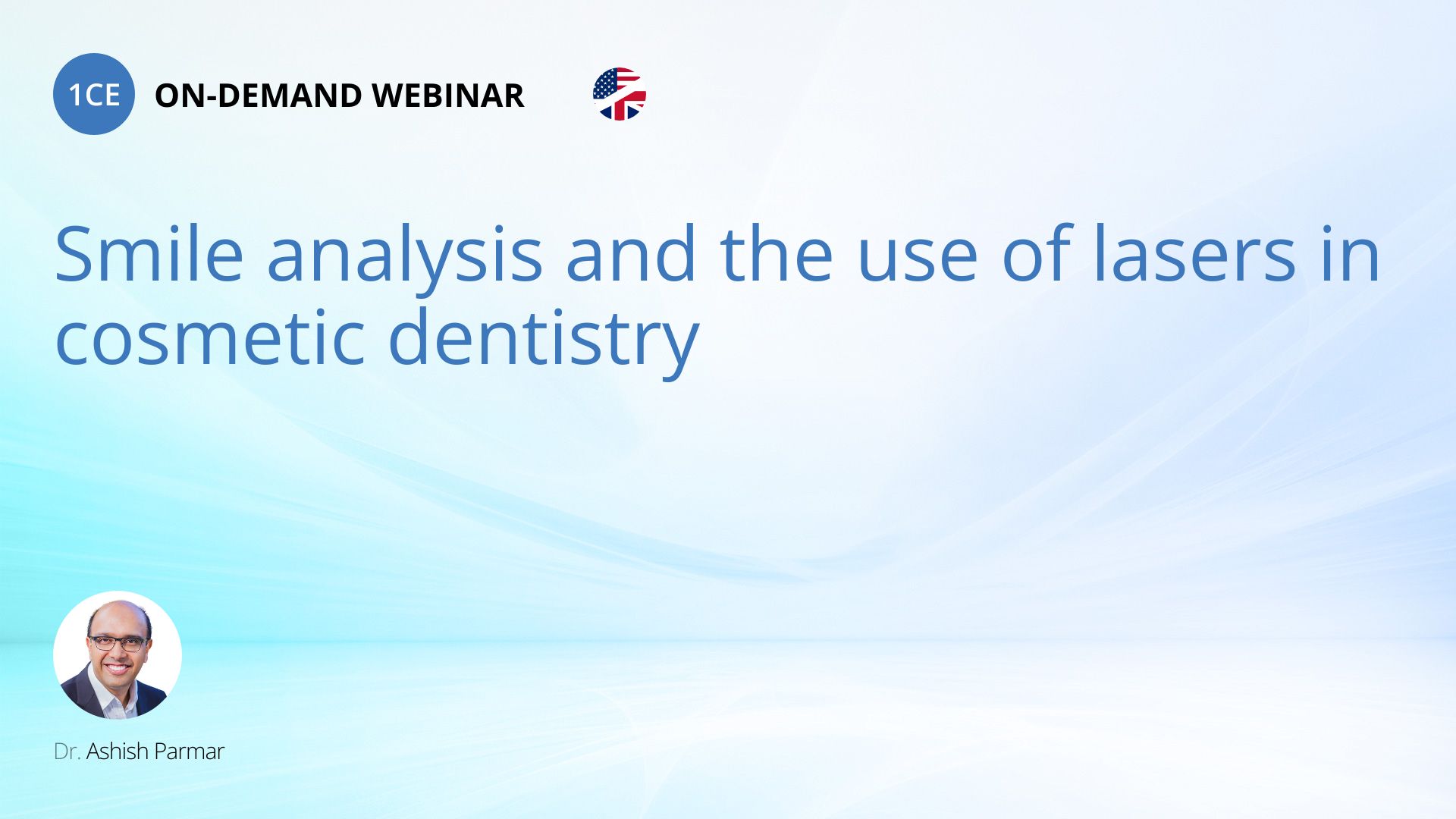 1CE ON-DEMAND WEBINAR

Smile analysis and the use of lasers in cosmetic dentistry

Dr. Ashish Parmar